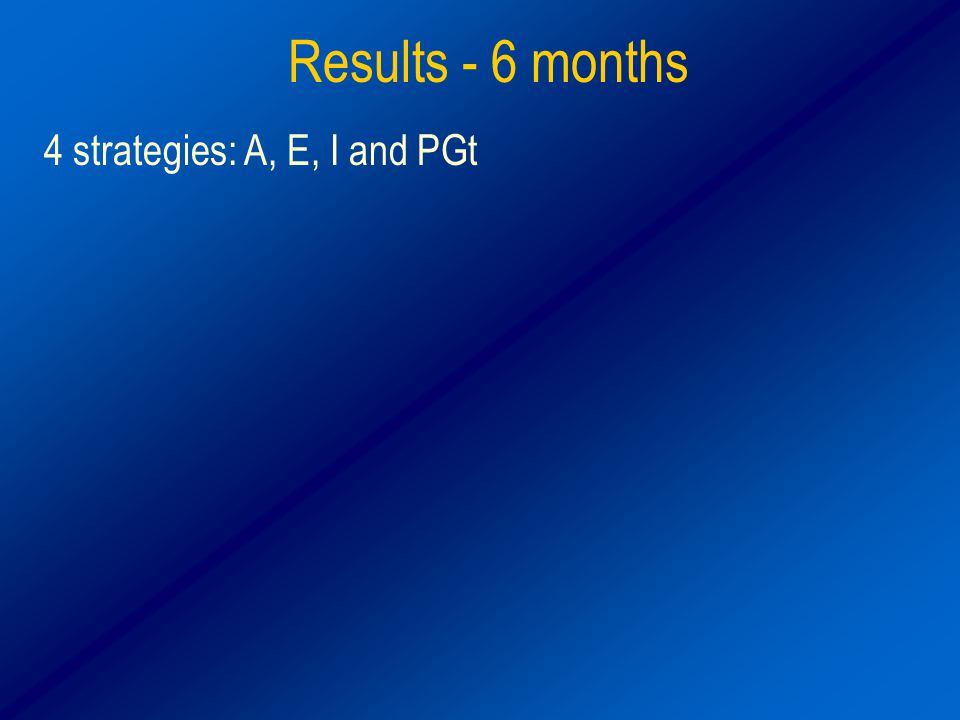 Results - 6 months

4 strategies: A, E, I and PGt